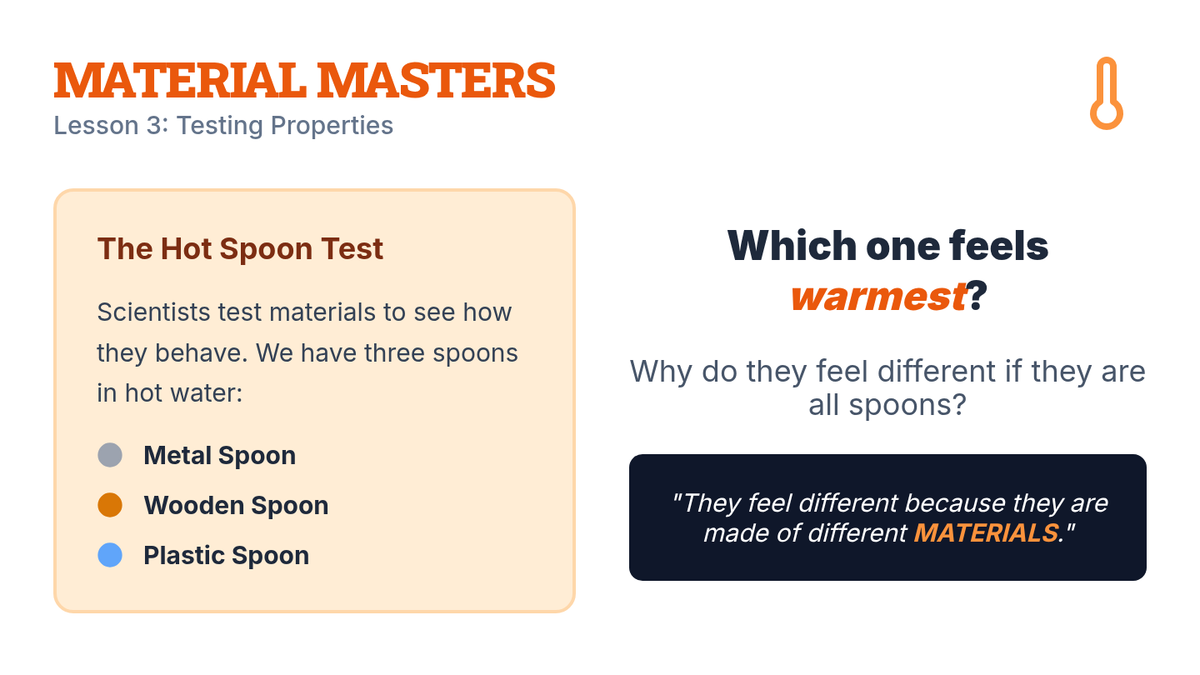 MATERIAL MASTERS
Lesson 3: Testing Properties

The Hot Spoon Test

Scientists test materials to see how they behave. We have three spoons in hot water:

Metal Spoon
Wooden Spoon
Plastic Spoon

Which one feels warmest?

Why do they feel different if they are all spoons?

"They feel different because they are made of different MATERIALS."